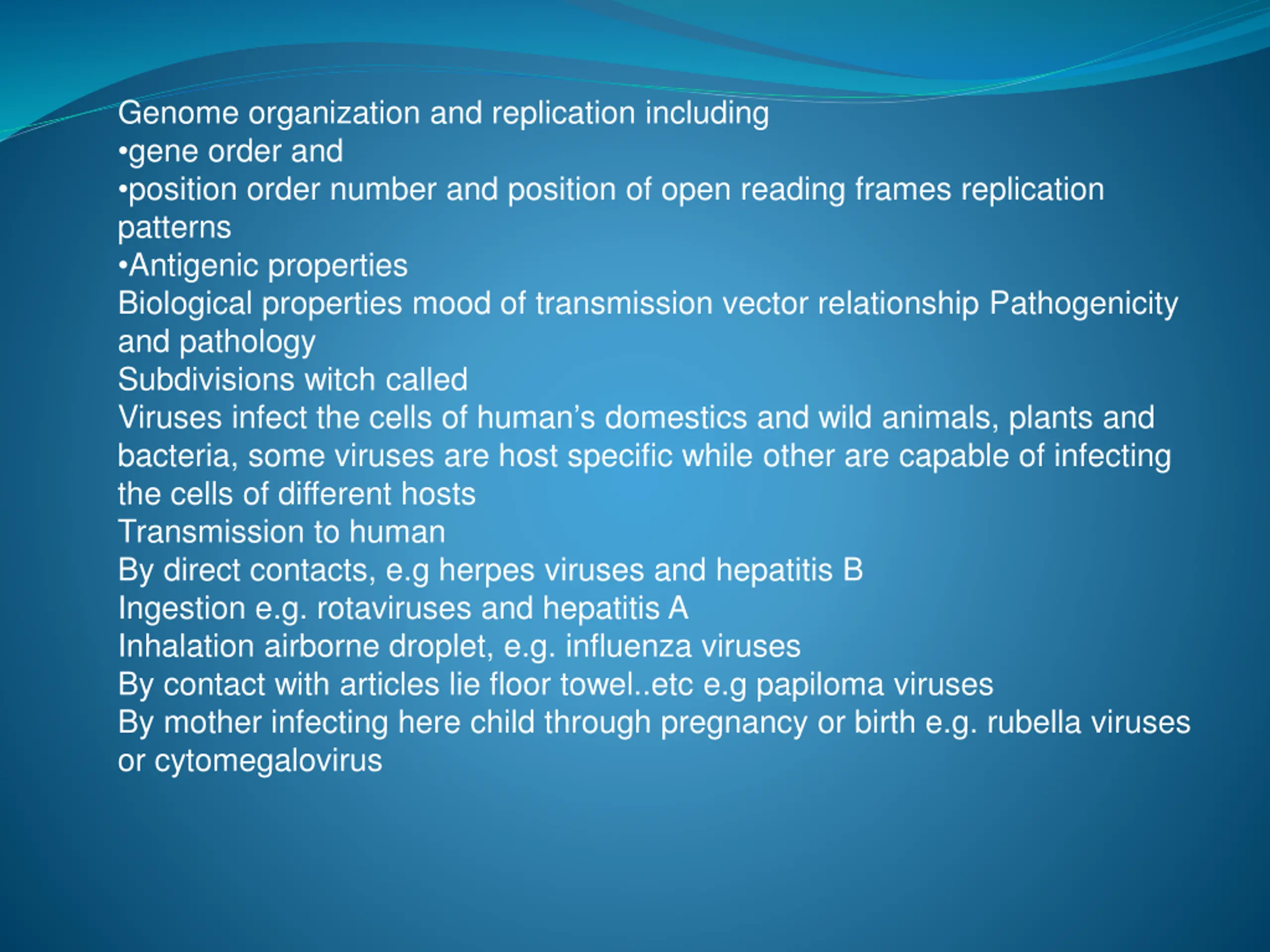 Genome organization and replication including
•gene order and
•position order number and position of open reading frames replication patterns
•Antigenic properties
Biological properties mood of transmission vector relationship Pathogenicity and pathology
Subdivisions witch called
Viruses infect the cells of human's domestics and wild animals, plants and bacteria, some viruses are host specific while other are capable of infecting the cells of different hosts
Transmission to human
By direct contacts, e.g herpes viruses and hepatitis B
Ingestion e.g. rotaviruses and hepatitis A
Inhalation airborne droplet, e.g. influenza viruses
By contact with articles lie floor towel..etc e.g papiloma viruses
By mother infecting here child through pregnancy or birth e.g. rubella viruses or cytomegalovirus